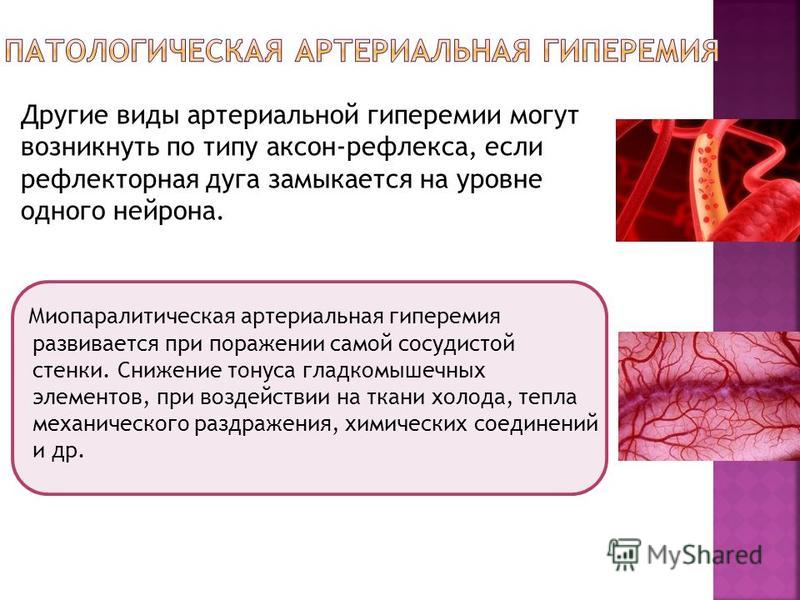 ПАТОЛОГИЧЕСКАЯ АРТЕРИАЛЬНАЯ ГИПЕРЕМИЯ

Другие виды артериальной гиперемии могут возникнуть по типу аксон-рефлекса, если рефлекторная дуга замыкается на уровне одного нейрона.

Миопаралитическая артериальная гиперемия развивается при поражении самой сосудистой стенки. Снижение тонуса гладкомышечных элементов, при воздействии на ткани холода, тепла механического раздражения, химических соединений и др.

MyShared